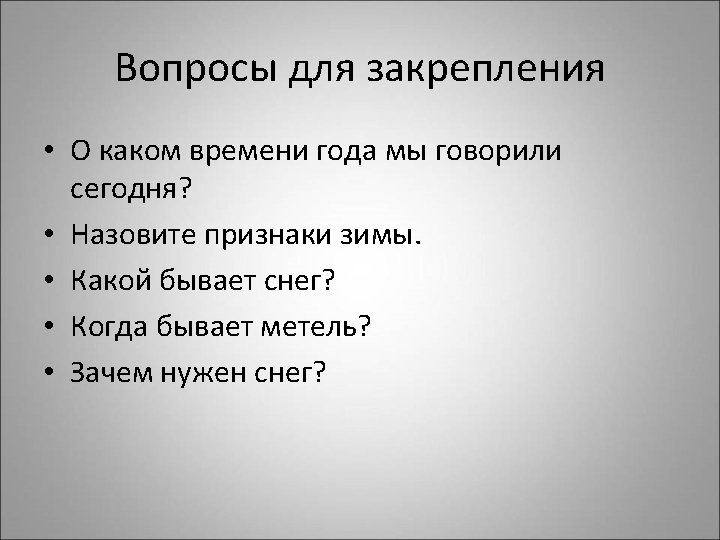 Вопросы для закрепления

• О каком времени года мы говорили сегодня?
• Назовите признаки зимы.
• Какой бывает снег?
• Когда бывает метель?
• Зачем нужен снег?